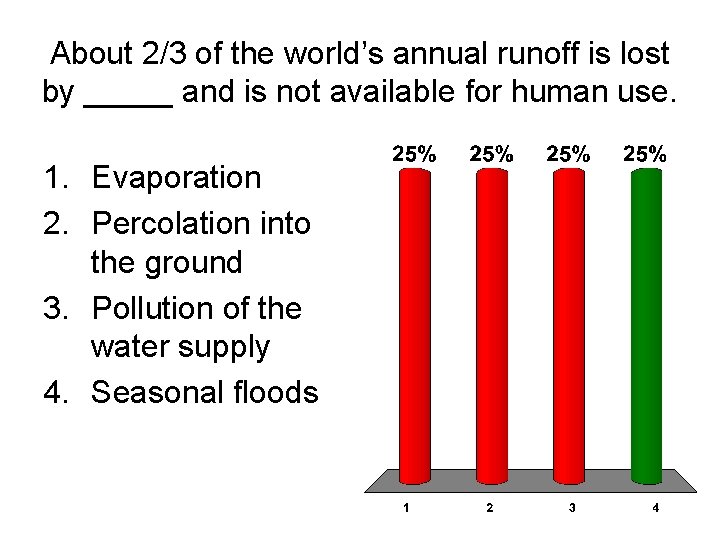 About 2/3 of the world's annual runoff is lost by _____ and is not available for human use.

1. Evaporation
2. Percolation into the ground
3. Pollution of the water supply
4. Seasonal floods

25%
25%
25%
25%

1
2
3
4